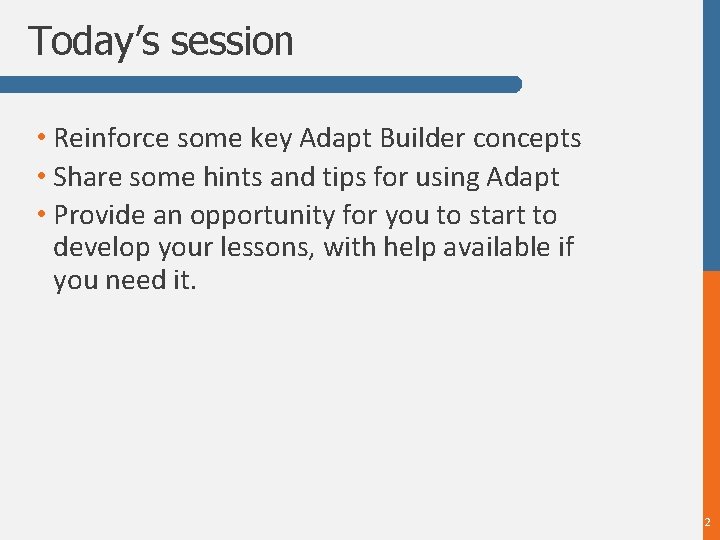 Today’s session

• Reinforce some key Adapt Builder concepts
• Share some hints and tips for using Adapt
• Provide an opportunity for you to start to develop your lessons, with help available if you need it.

2